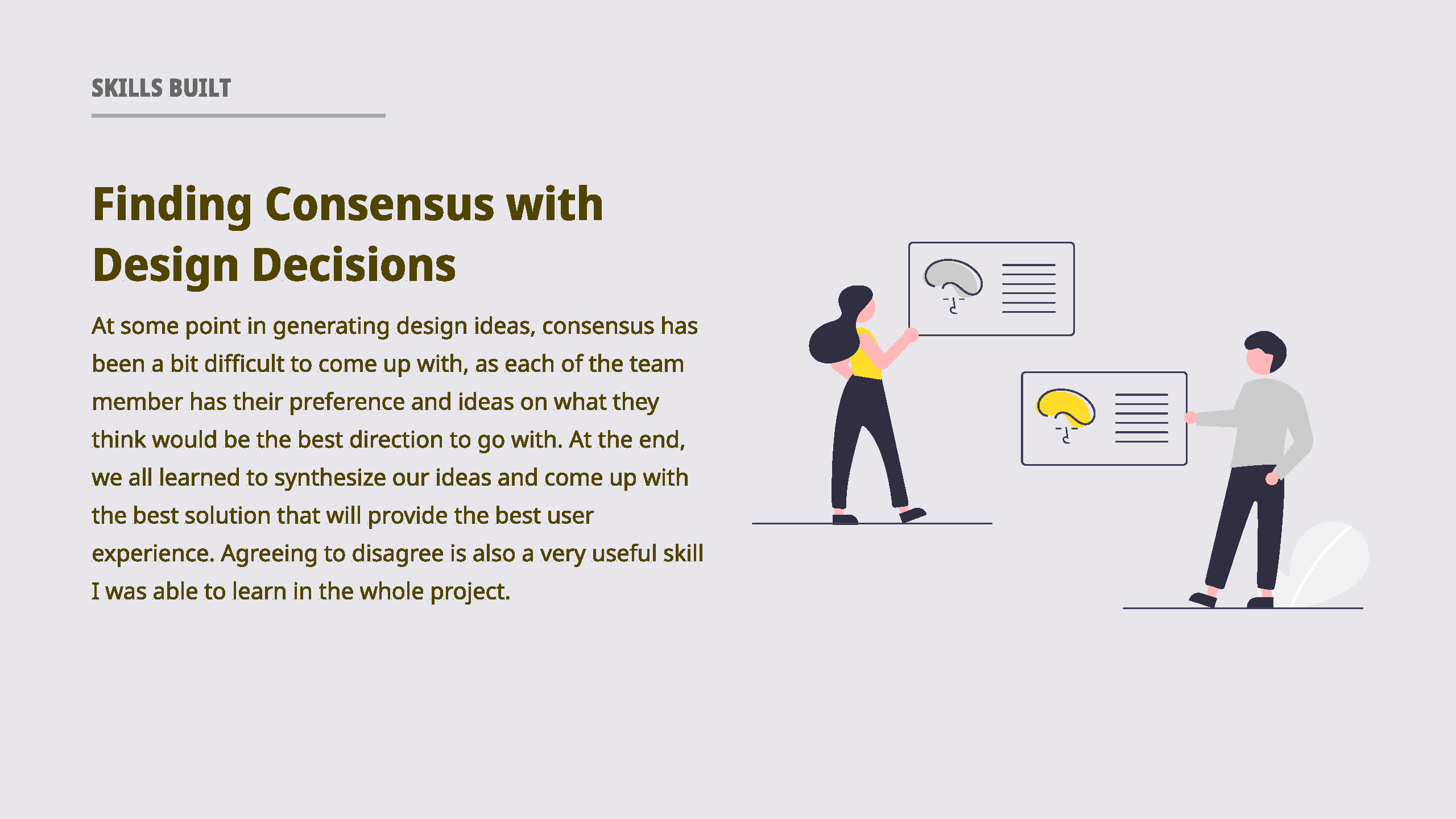 SKILLS BUILT

Finding Consensus with Design Decisions

At some point in generating design ideas, consensus has been a bit difficult to come up with, as each of the team member has their preference and ideas on what they think would be the best direction to go with. At the end, we all learned to synthesize our ideas and come up with the best solution that will provide the best user experience. Agreeing to disagree is also a very useful skill I was able to learn in the whole project.